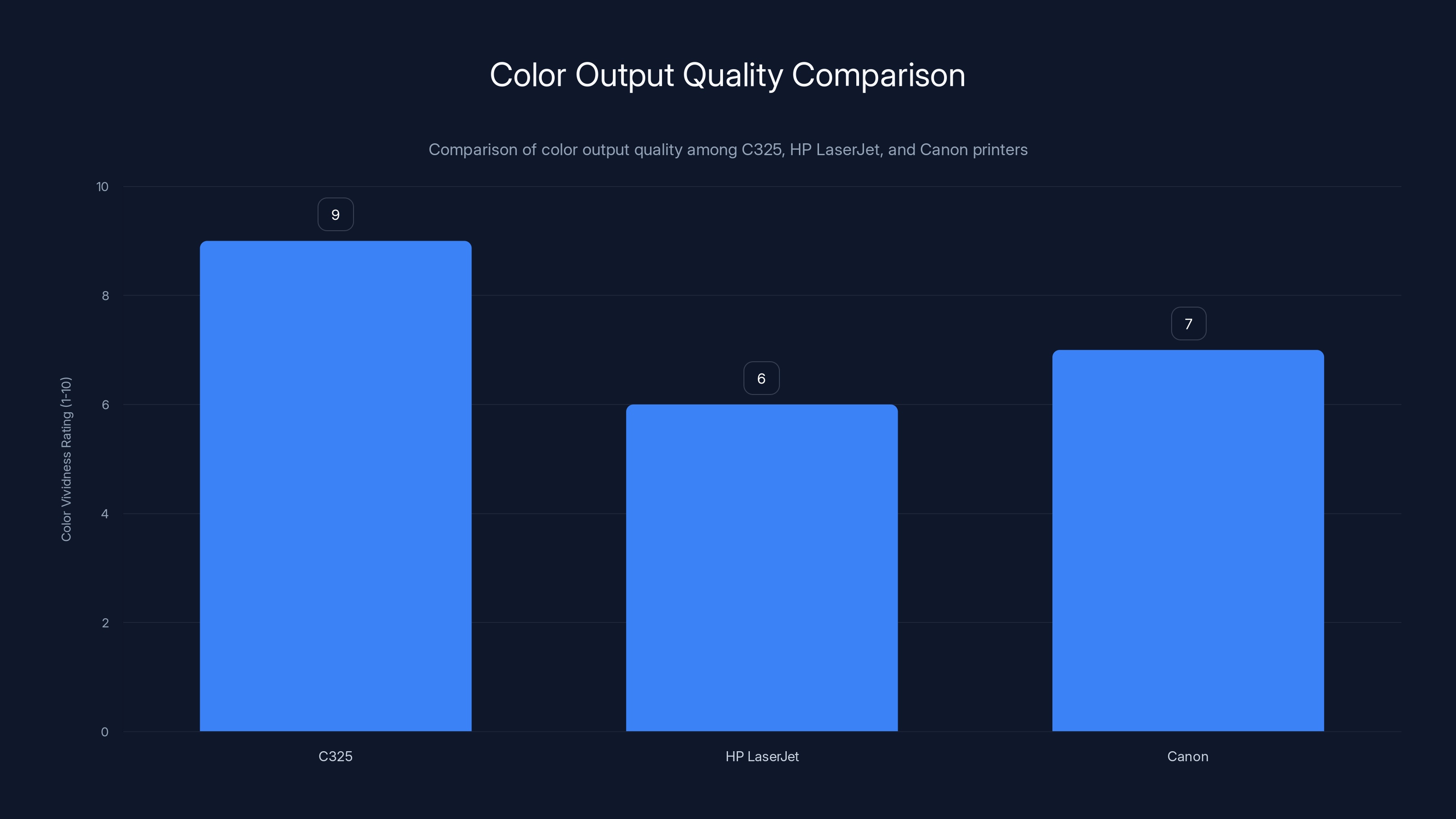 Color Output Quality Comparison

Comparison of color output quality among C325, HP LaserJet, and Canon printers

Color Vividness Rating (1-10)

10
8
6
4
2
0

9
6
7

C325
HP LaserJet
Canon